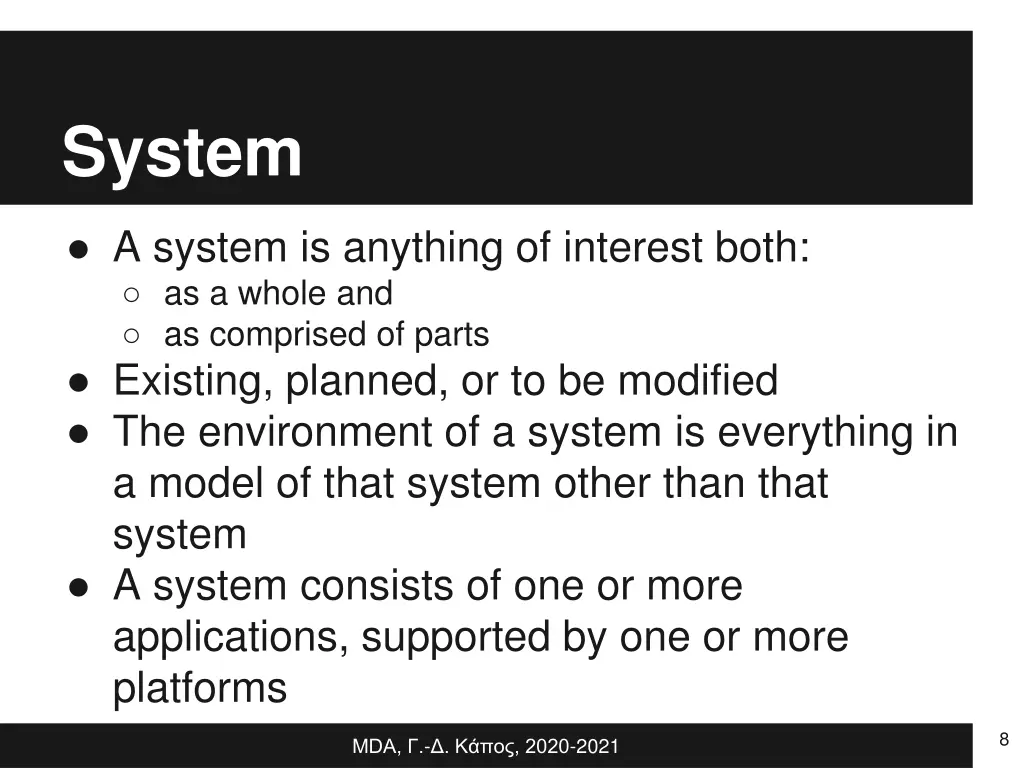 System

● A system is anything of interest both:
  ○ as a whole and
  ○ as comprised of parts
● Existing, planned, or to be modified
● The environment of a system is everything in a model of that system other than that system
● A system consists of one or more applications, supported by one or more platforms

MDA, Γ.-Δ. Κάπος, 2020-2021

8